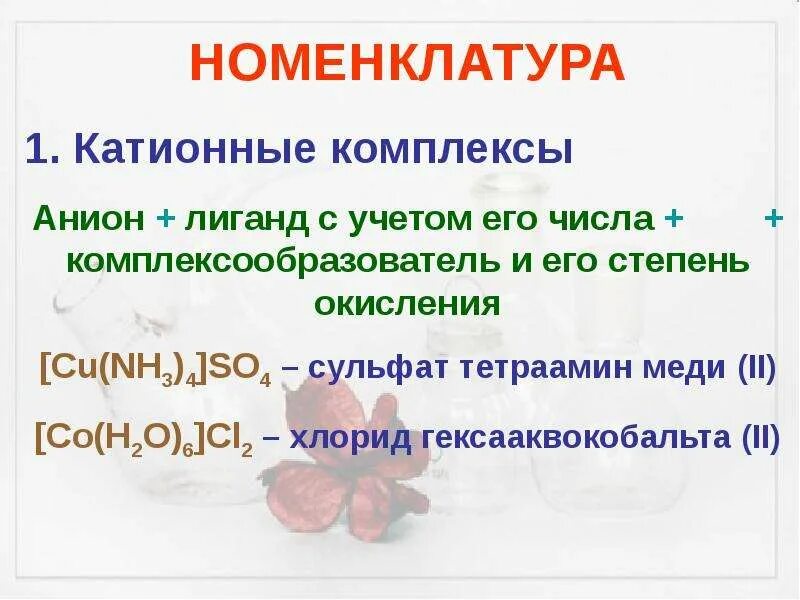 НОМЕНКЛАТУРА

1. Катионные комплексы

Анион + лиганд с учетом его числа + + комплексообразователь и его степень окисления

$[Cu(NH_3)_4]SO_4$ – сульфат тетраамин меди (II)

$[Co(H_2O)_6]Cl_2$ – хлорид гексааквокобальта (II)